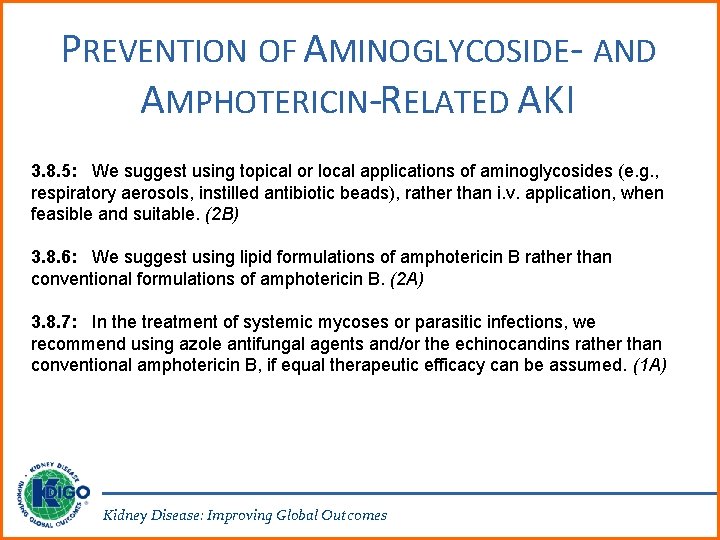 PREVENTION OF AMINOGLYCOSIDE- AND AMPHOTERICIN-RELATED AKI

3.8.5: We suggest using topical or local applications of aminoglycosides (e.g., respiratory aerosols, instilled antibiotic beads), rather than i.v. application, when feasible and suitable. (2B)

3.8.6: We suggest using lipid formulations of amphotericin B rather than conventional formulations of amphotericin B. (2A)

3.8.7: In the treatment of systemic mycoses or parasitic infections, we recommend using azole antifungal agents and/or the echinocandins rather than conventional amphotericin B, if equal therapeutic efficacy can be assumed. (1A)

KIDNEY DISEASE IMPROVING GLOBAL OUTCOMES KDIGO

Kidney Disease: Improving Global Outcomes